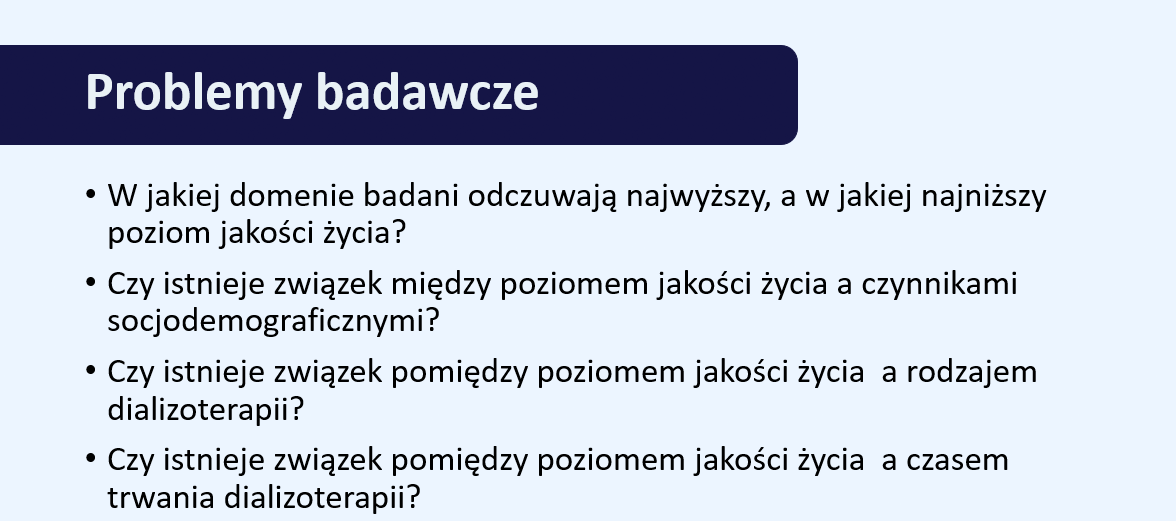 Problemy badawcze

• W jakiej domenie badani odczuwają najwyższy, a w jakiej najniższy poziom jakości życia?

• Czy istnieje związek między poziomem jakości życia a czynnikami socjodemograficznymi?

• Czy istnieje związek pomiędzy poziomem jakości życia a rodzajem dializoterapii?

• Czy istnieje związek pomiędzy poziomem jakości życia a czasem trwania dializoterapii?